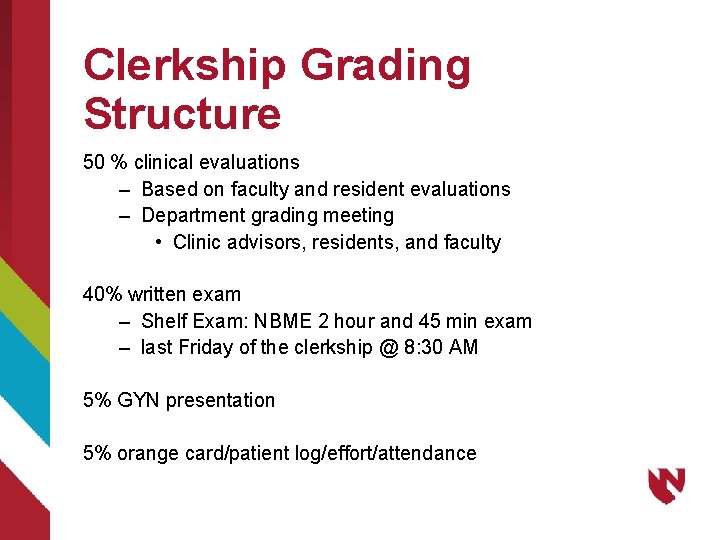 Clerkship Grading Structure

50 % clinical evaluations
– Based on faculty and resident evaluations
– Department grading meeting
• Clinic advisors, residents, and faculty

40% written exam
– Shelf Exam: NBME 2 hour and 45 min exam
– last Friday of the clerkship @ 8:30 AM

5% GYN presentation

5% orange card/patient log/effort/attendance